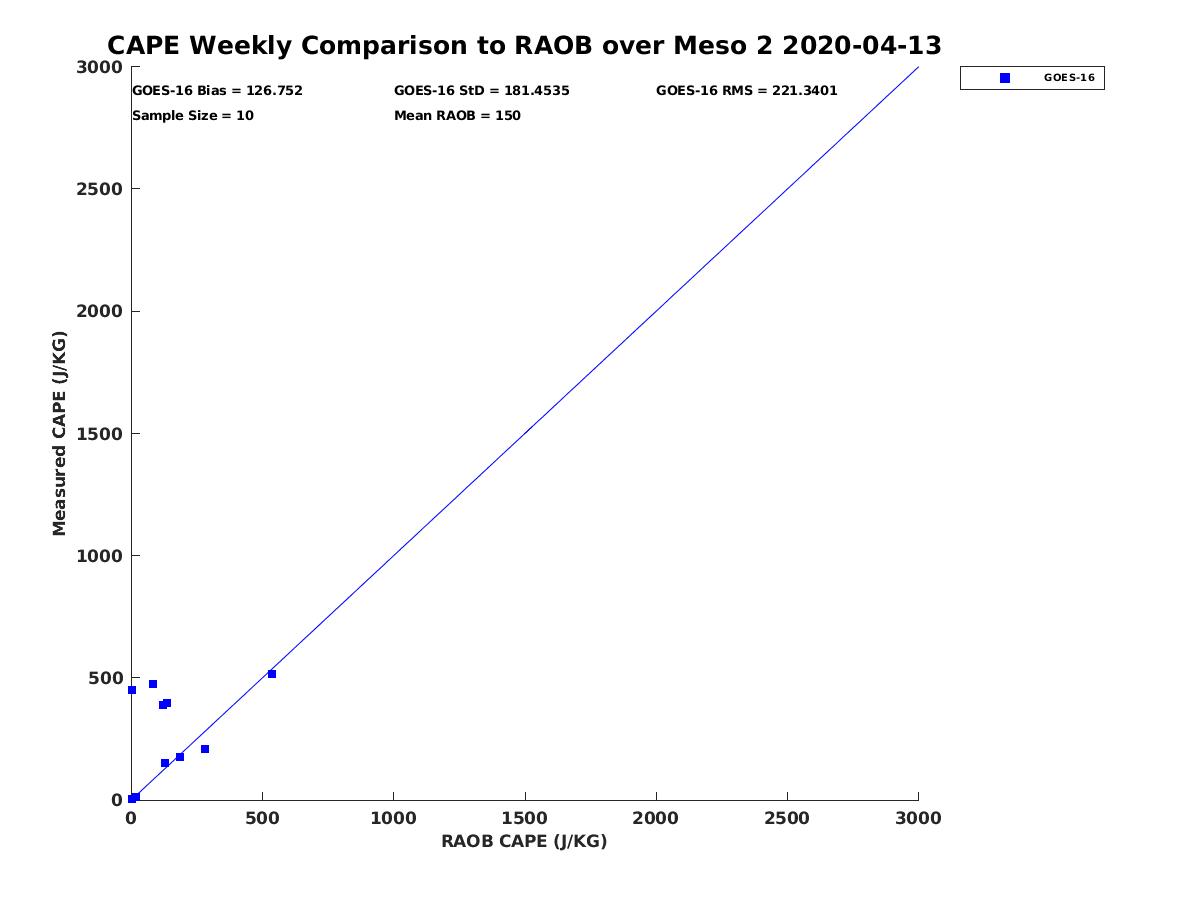 CAPE Weekly Comparison to RAOB over Meso 2 2020-04-13

GOES-16 Bias = 126.752
GOES-16 StD = 181.4535
GOES-16 RMS = 221.3401
Sample Size = 10
Mean RAOB = 150

GOES-16

Measured CAPE (J/KG)

3000
2500
2000
1500
1000
500
0

0
500
1000
1500
2000
2500
3000

RAOB CAPE (J/KG)